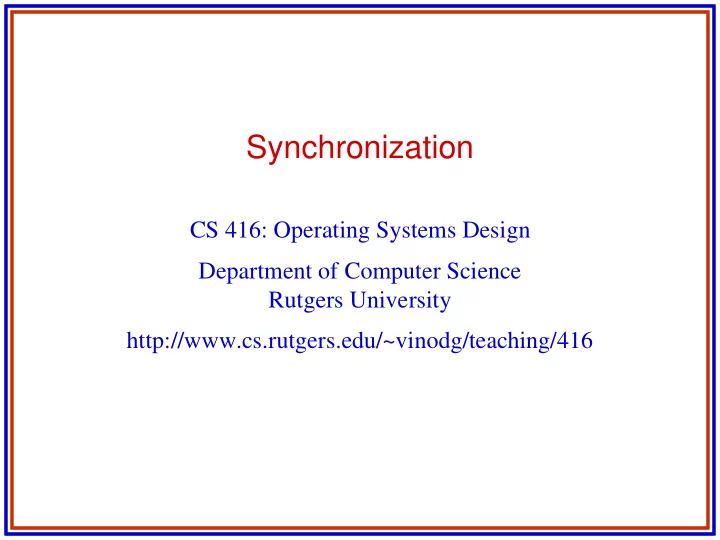 Synchronization

CS 416: Operating Systems Design

Department of Computer Science
Rutgers University

http://www.cs.rutgers.edu/~vinodg/teaching/416